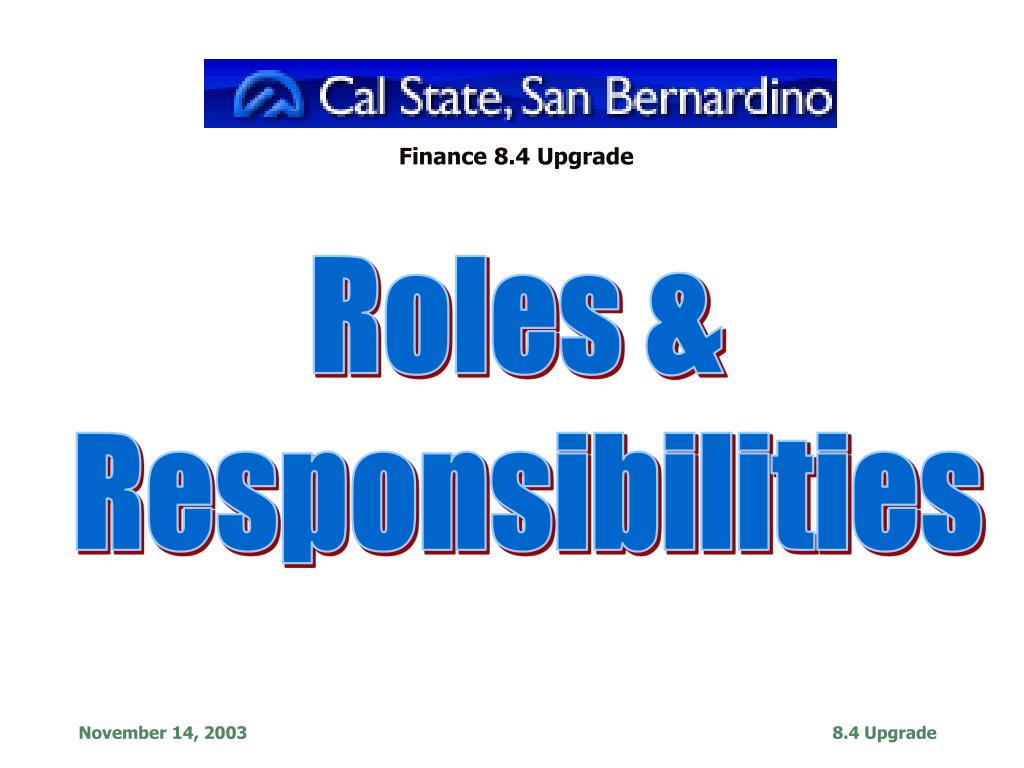 Cal State, San Bernardino

Finance 8.4 Upgrade

Roles & Responsibilities

November 14, 2003

8.4 Upgrade